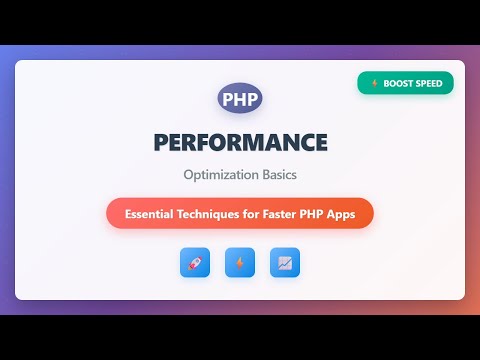 BOOST SPEED

PHP

PERFORMANCE

Optimization Basics

Essential Techniques for Faster PHP Apps